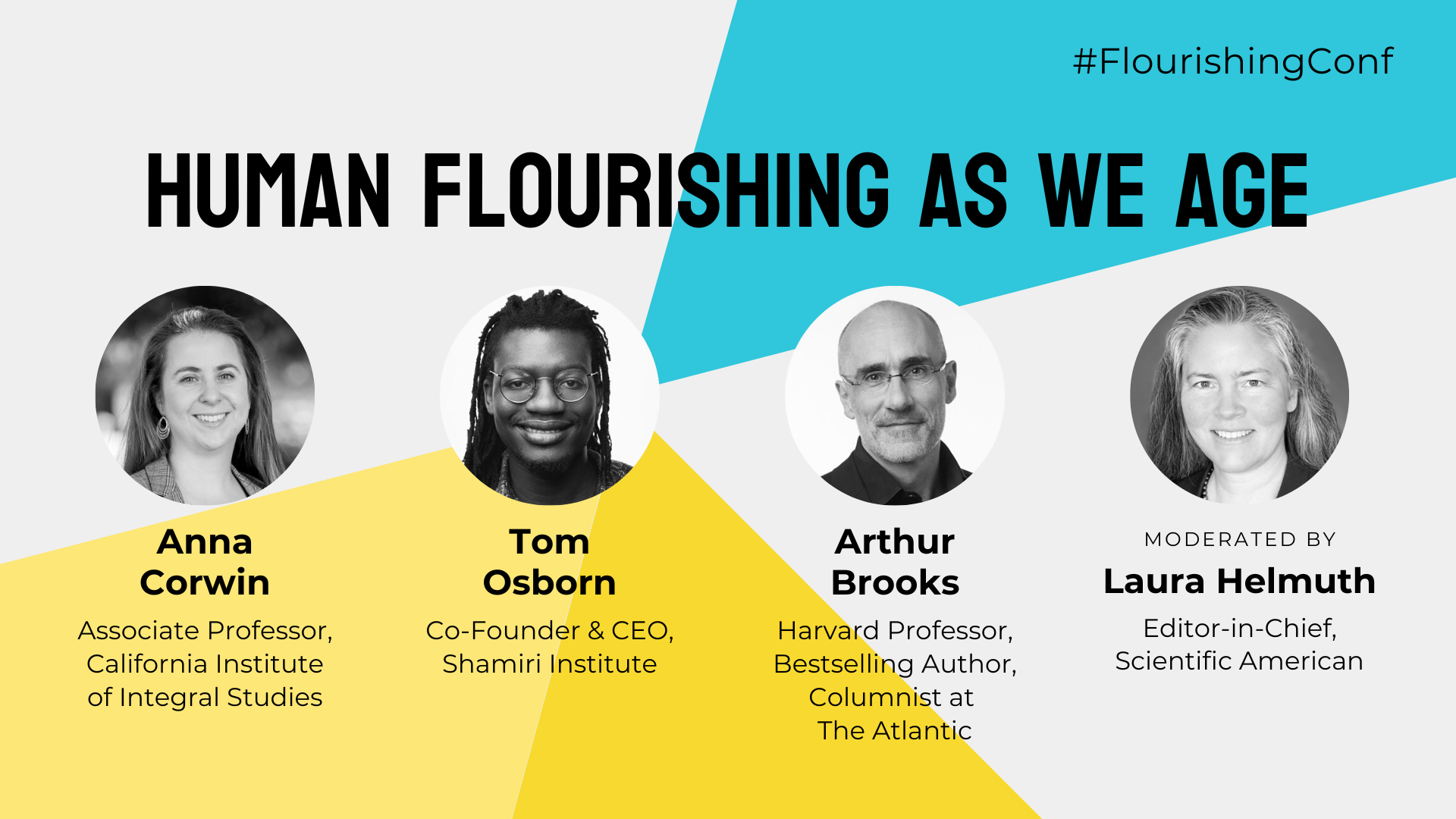 #FlourishingConf

HUMAN FLOURISHING AS WE AGE

Anna Corwin

Associate Professor, California Institute of Integral Studies

Tom Osborn

Co-Founder & CEO, Shamiri Institute

Arthur Brooks

Harvard Professor, Bestselling Author, Columnist at The Atlantic

MODERATED BY

Laura Helmuth

Editor-in-Chief, Scientific American